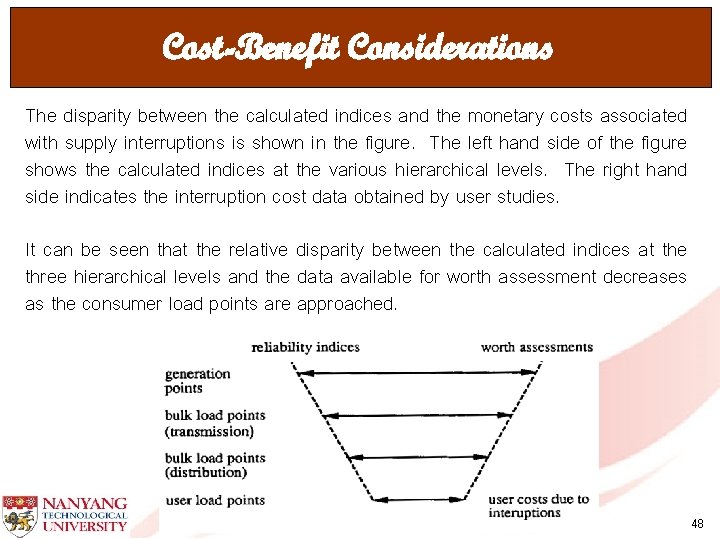 Cost-Benefit Considerations

The disparity between the calculated indices and the monetary costs associated with supply interruptions is shown in the figure. The left hand side of the figure shows the calculated indices at the various hierarchical levels. The right hand side indicates the interruption cost data obtained by user studies.

It can be seen that the relative disparity between the calculated indices at the three hierarchical levels and the data available for worth assessment decreases as the consumer load points are approached.

reliability indices

worth assessments

generation points

bulk load points (transmission)

bulk load points (distribution)

user load points

user costs due to interuptions

NANYANG TECHNOLOGICAL UNIVERSITY

48